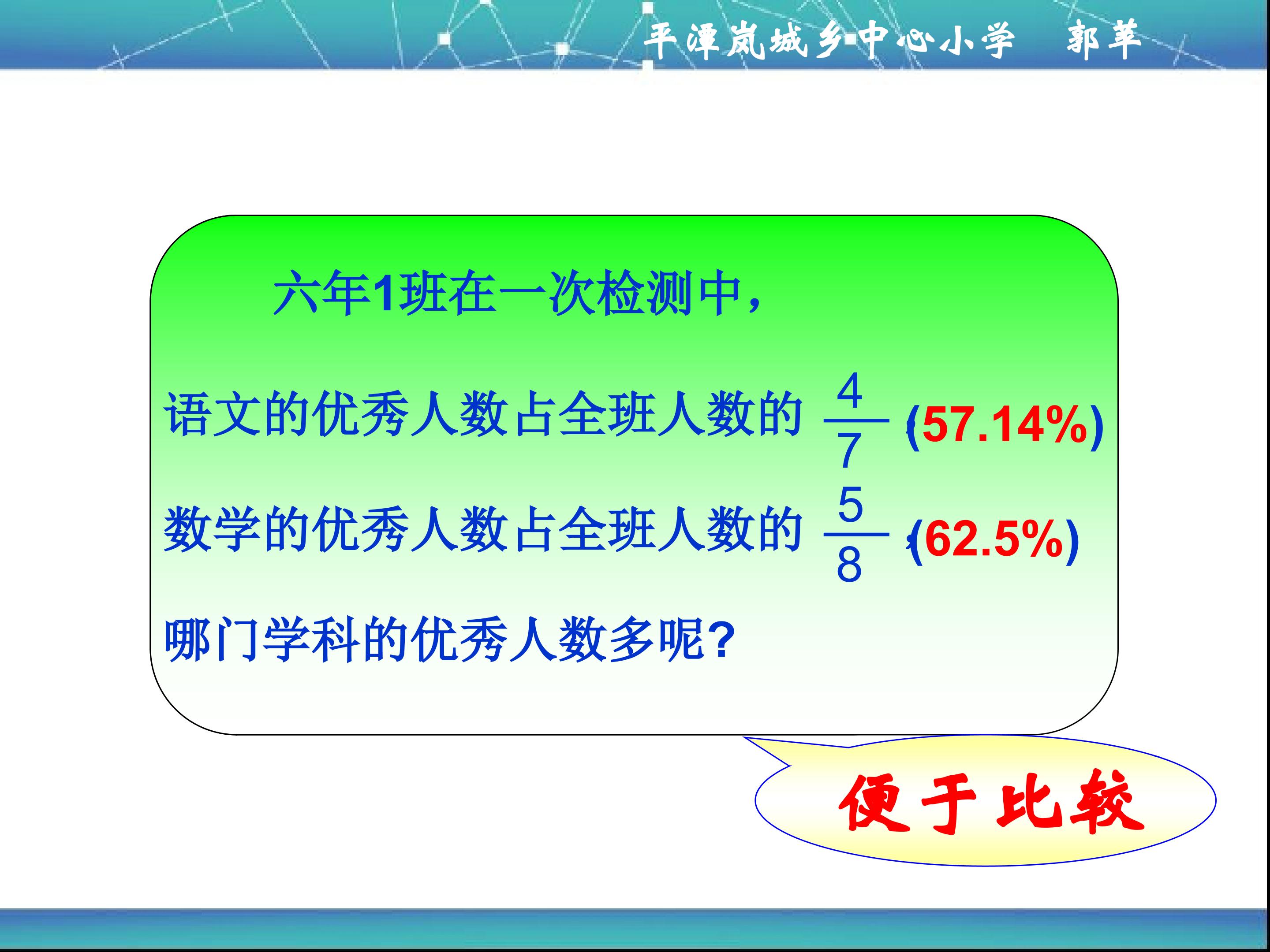 平潭岚城乡中心小学 郭苹

六年1班在一次检测中，

语文的优秀人数占全班人数的$\frac{4}{7}$(57.14%)

数学的优秀人数占全班人数的$\frac{5}{8}$(62.5%)

哪门学科的优秀人数多呢？

便于比较